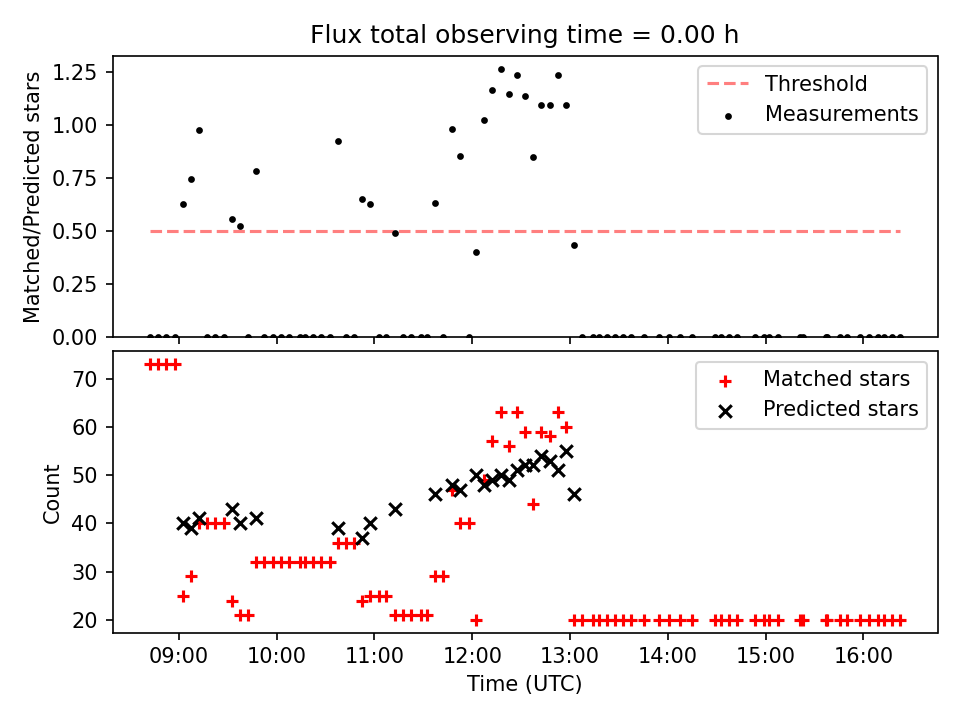 Flux total observing time = 0.00 h

Matched/Predicted stars

1.25
1.00
0.75
0.50
0.25
0.00

Threshold
Measurements

Count

70
60
50
40
30
20

Matched stars
Predicted stars

09:00 10:00 11:00 12:00 13:00 14:00 15:00 16:00

Time (UTC)